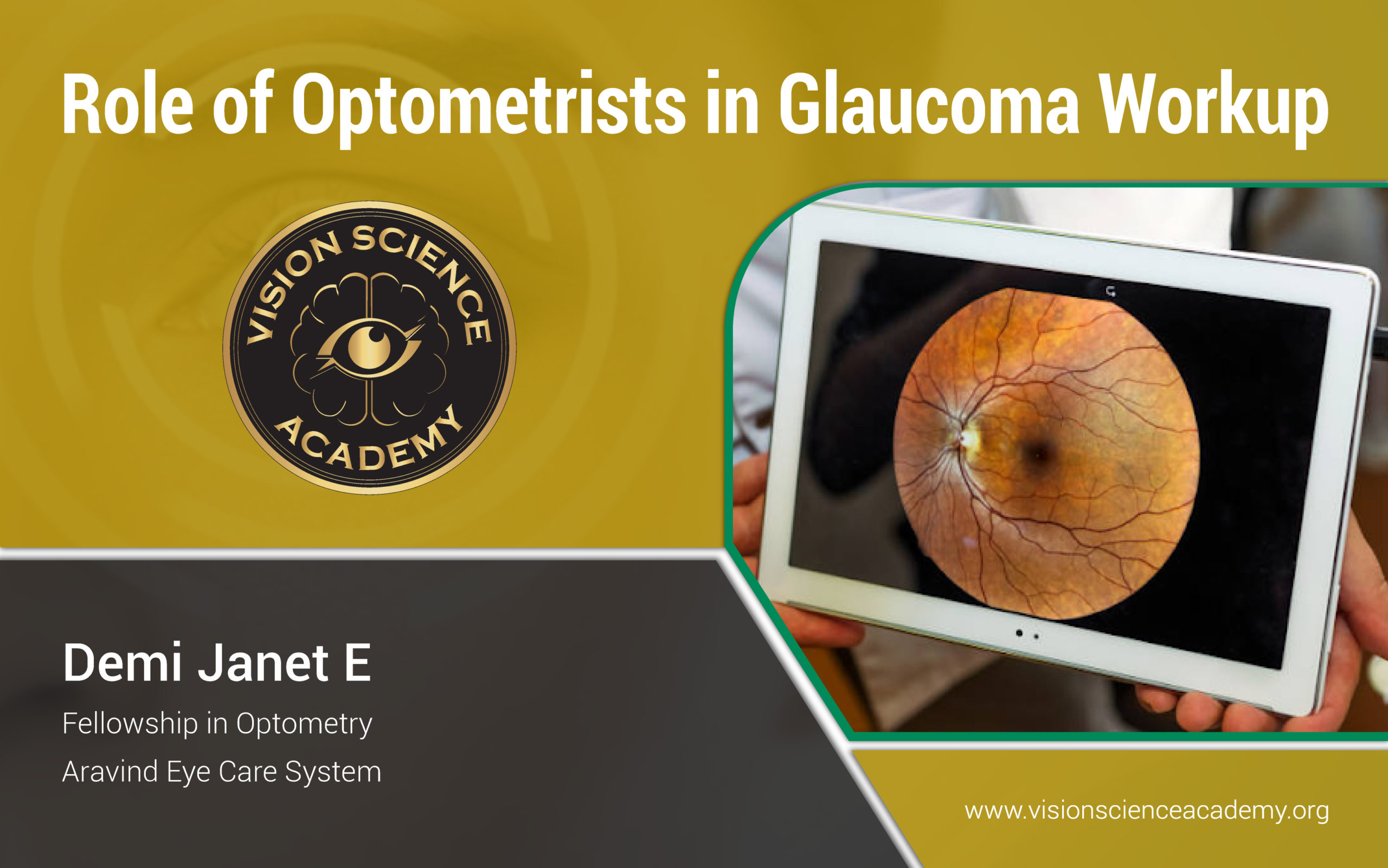 Role of Optometrists in Glaucoma Workup

VISION SCIENCE ACADEMY

Demi Janet E

Fellowship in Optometry

Aravind Eye Care System

www.visionscienceacademy.org